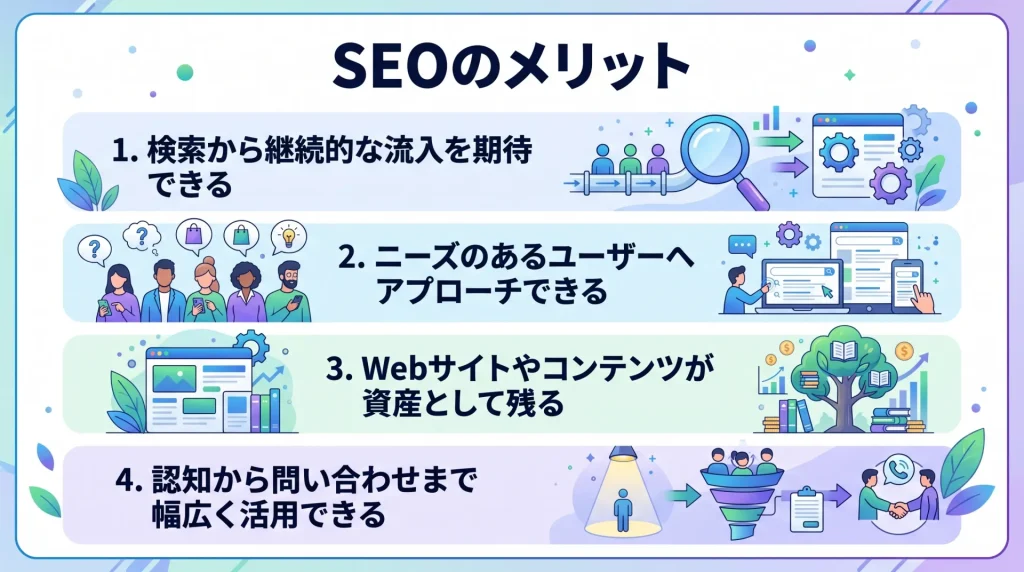 SEOのメリット

1. 検索から継続的な流入を期待できる

2. ニーズのあるユーザーへアプローチできる

3. Webサイトやコンテンツが資産として残る

4. 認知から問い合わせまで幅広く活用できる